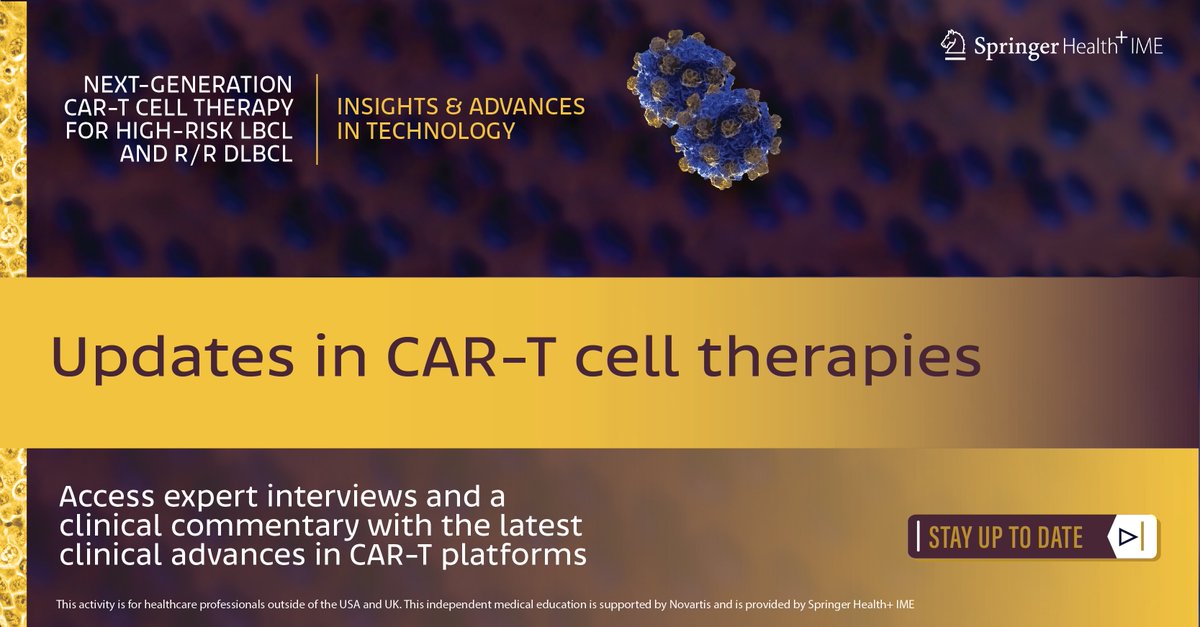 Springer Health+ IME

NEXT-GENERATION CAR-T CELL THERAPY FOR HIGH-RISK LBCL AND R/R DLBCL

INSIGHTS & ADVANCES IN TECHNOLOGY

Updates in CAR-T cell therapies

Access expert interviews and a clinical commentary with the latest clinical advances in CAR-T platforms

STAY UP TO DATE

This activity is for healthcare professionals outside of the USA and UK. This independent medical education is supported by Novartis and is provided by Springer Health+ IME